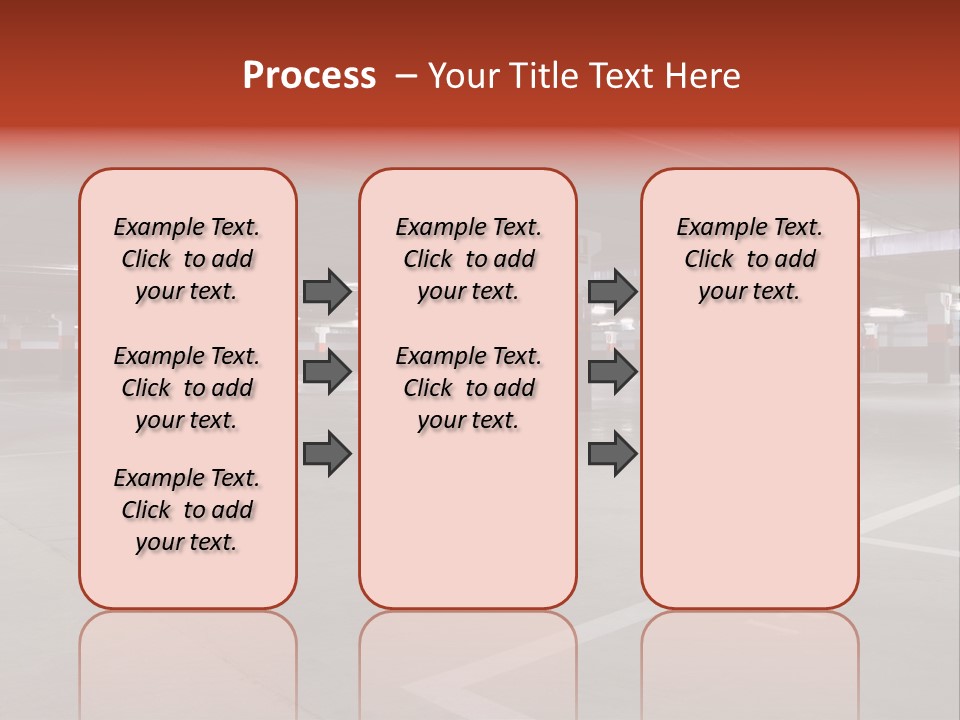 Process – Your Title Text Here

Example Text. Click to add your text.

Example Text. Click to add your text.

Example Text. Click to add your text.

Example Text. Click to add your text.

Example Text. Click to add your text.

Example Text. Click to add your text.